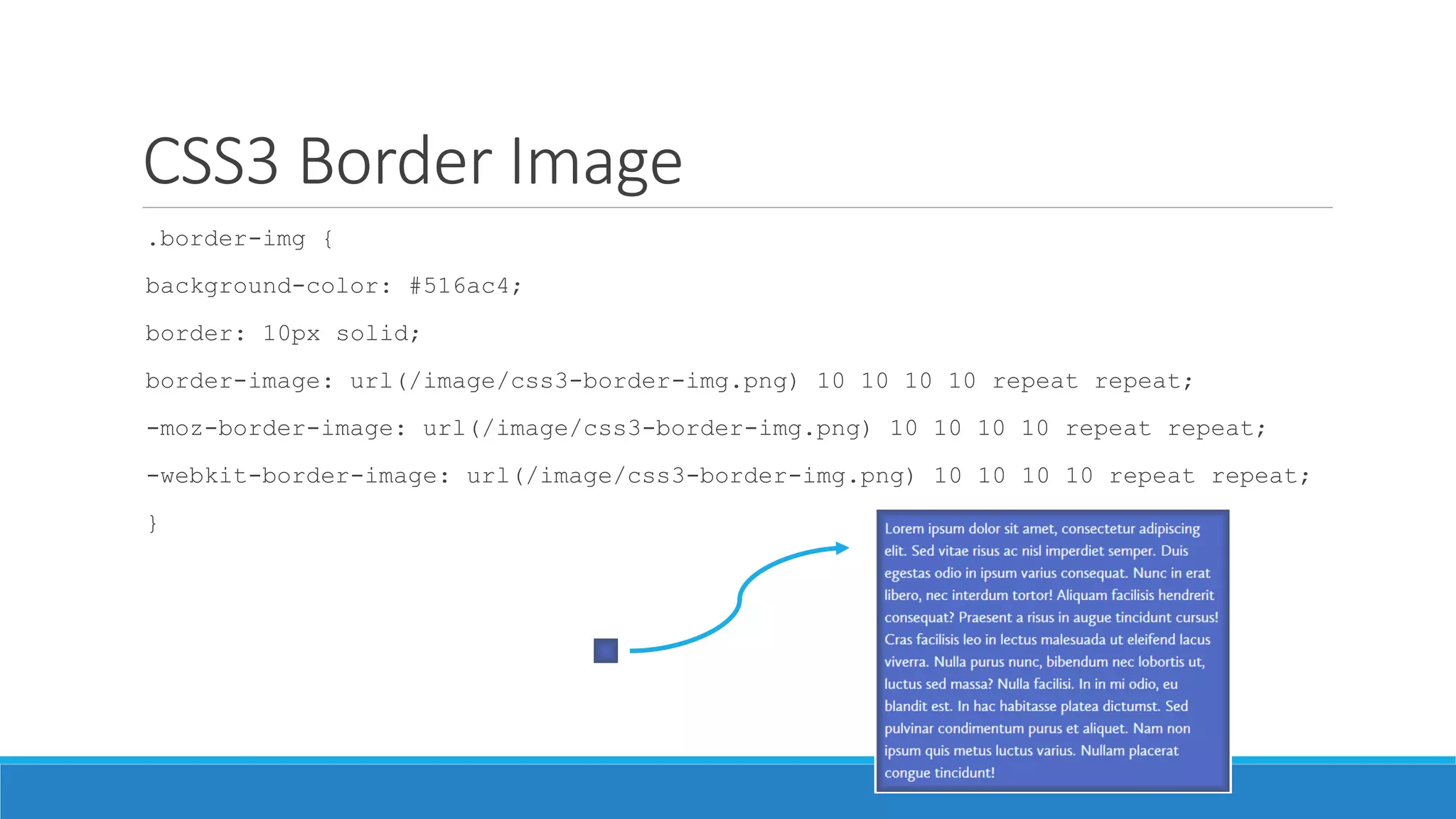 CSS3 Border Image

.border-img {

background-color: #516ac4;

border: 10px solid;

border-image: url(/image/css3-border-img.png) 10 10 10 10 repeat repeat;

-moz-border-image: url(/image/css3-border-img.png) 10 10 10 10 repeat repeat;

-webkit-border-image: url(/image/css3-border-img.png) 10 10 10 10 repeat repeat;

}

Lorem ipsum dolor sit amet, consectetur adipiscing elit. Sed vitae risus ac nisl imperdiet semper. Duis egestas odio in ipsum varius consequat. Nunc in erat libero, nec interdum tortor! Aliquam facilisis hendrerit consequat? Praesent a risus in augue tincidunt cursus! Cras facilisis leo in lectus malesuada ut eleifend lacus viverra. Nulla purus nunc, bibendum nec lobortis ut, luctus sed massa? Nulla facilisi. In in mi odio, eu blandit est. In hac habitasse platea dictumst. Sed pulvinar condimentum purus et aliquet. Nam non ipsum quis metus luctus varius. Nullam placerat congue tincidunt!